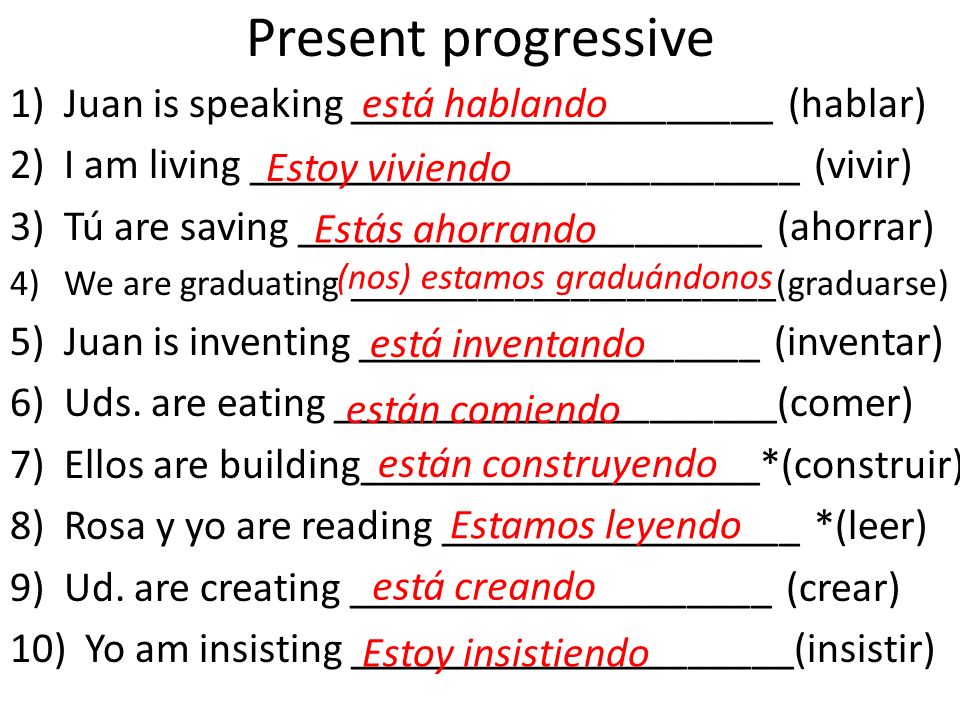 Present progressive

1) Juan is speaking está hablando (hablar)
2) I am living Estoy viviendo (vivir)
3) Tú are saving Estás ahorrando (ahorrar)
4) We are graduating (nos) estamos graduándonos (graduarse)
5) Juan is inventing está inventando (inventar)
6) Uds. are eating están comiendo (comer)
7) Ellos are building están construyendo *(construir)
8) Rosa y yo are reading Estamos leyendo *(leer)
9) Ud. are creating está creando (crear)
10) Yo am insisting Estoy insistiendo (insistir)